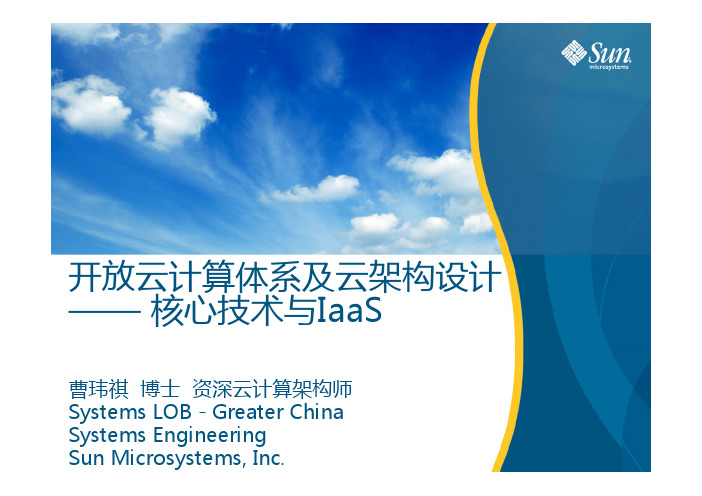 Sun microsystems

开放云计算体系及云架构设计
—— 核心技术与IaaS

曹玮祺 博士 资深云计算架构师
Systems LOB - Greater China
Systems Engineering
Sun Microsystems, Inc.